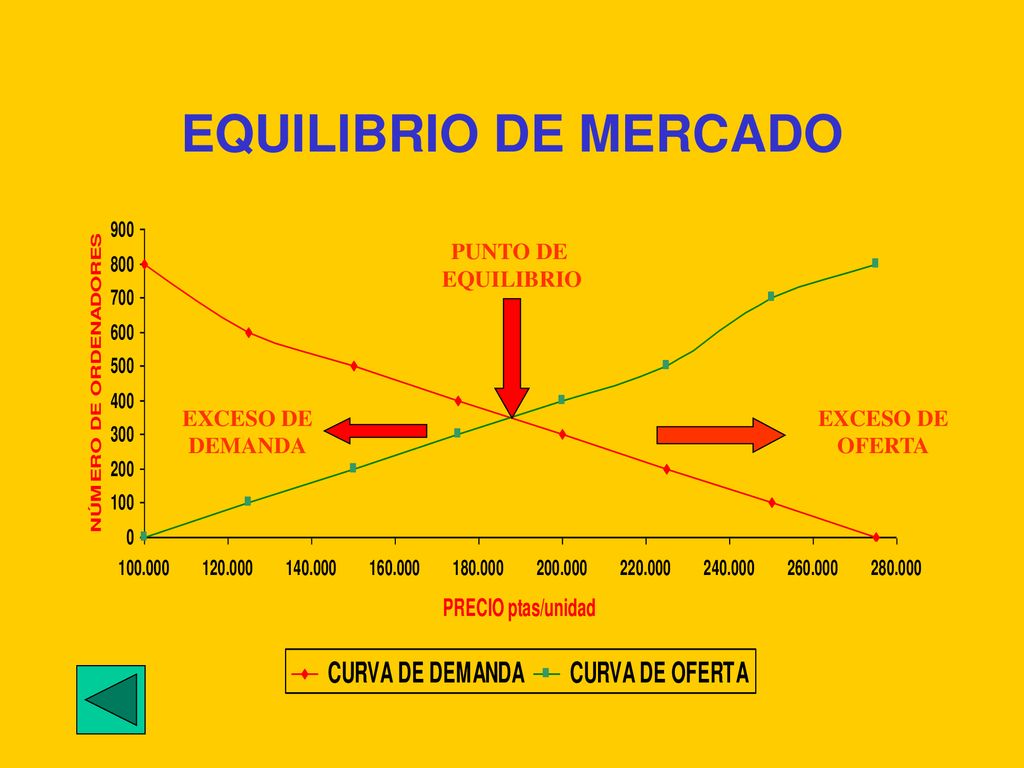 EQUILIBRIO DE MERCADO

NÚMERO DE ORDENADORES

900
800
700
600
500
400
300
200
100
0

PUNTO DE EQUILIBRIO

EXCESO DE DEMANDA

EXCESO DE OFERTA

100.000 120.000 140.000 160.000 180.000 200.000 220.000 240.000 260.000 280.000

PRECIO ptas/unidad

CURVA DE DEMANDA CURVA DE OFERTA